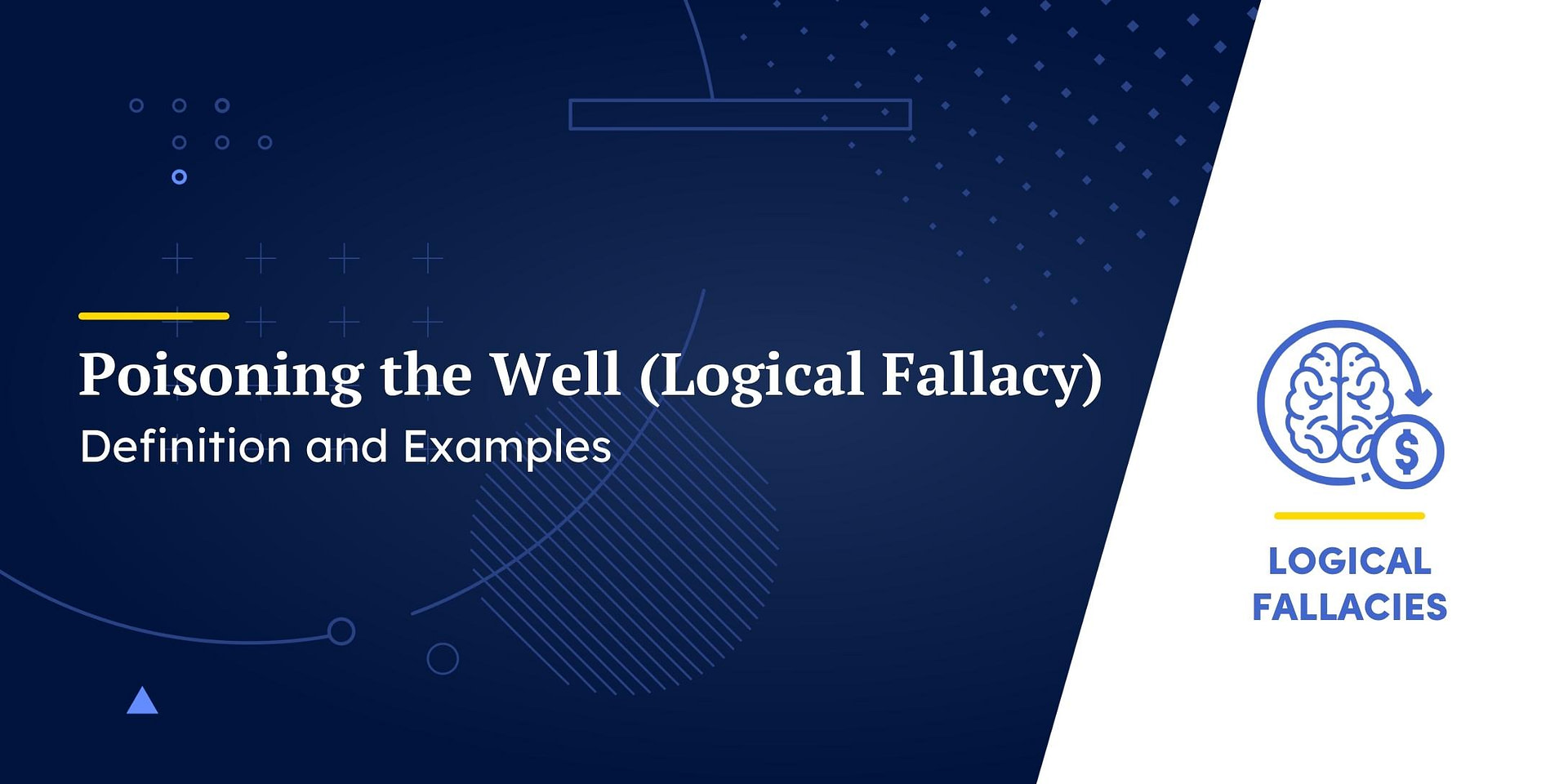 Poisoning the Well (Logical Fallacy)
Definition and Examples

$

LOGICAL FALLACIES